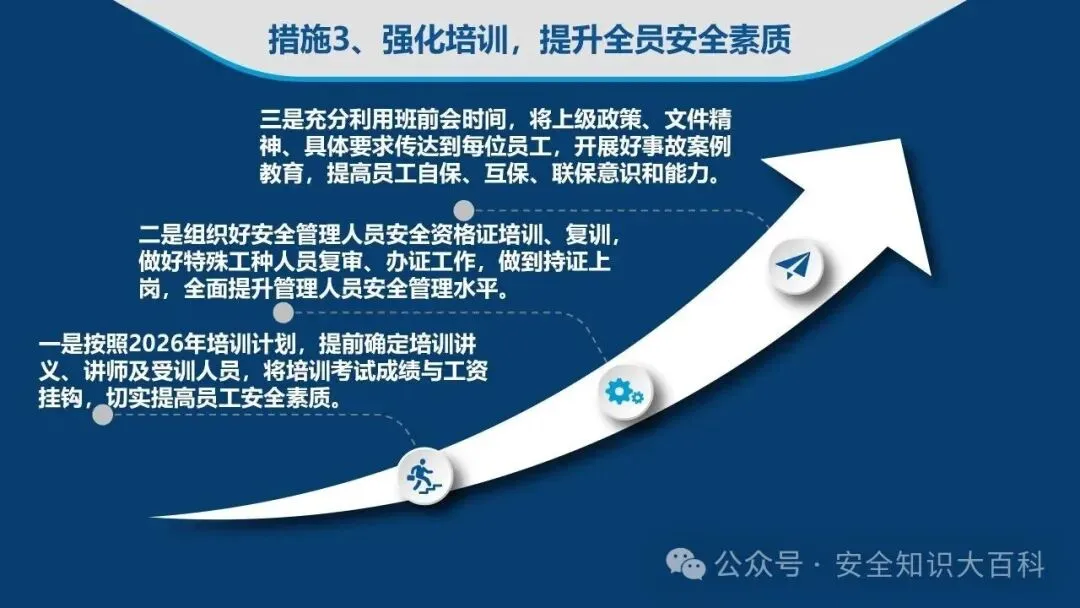 措施3、强化培训，提升全员安全素质

三是充分利用班前会时间，将上级政策、文件精神、具体要求传达到每位员工，开展好事故案例教育，提高员工自保、互保、联保意识和能力。

二是组织好安全管理人员安全资格证培训、复训，做好特殊工种人员复审、办证工作，做到持证上岗，全面提升管理人员安全管理水平。

一是按照2026年培训计划，提前确定培训讲义、讲师及受训人员，将培训考试成绩与工资挂钩，切实提高员工安全素质。

公众号 · 安全知识大百科